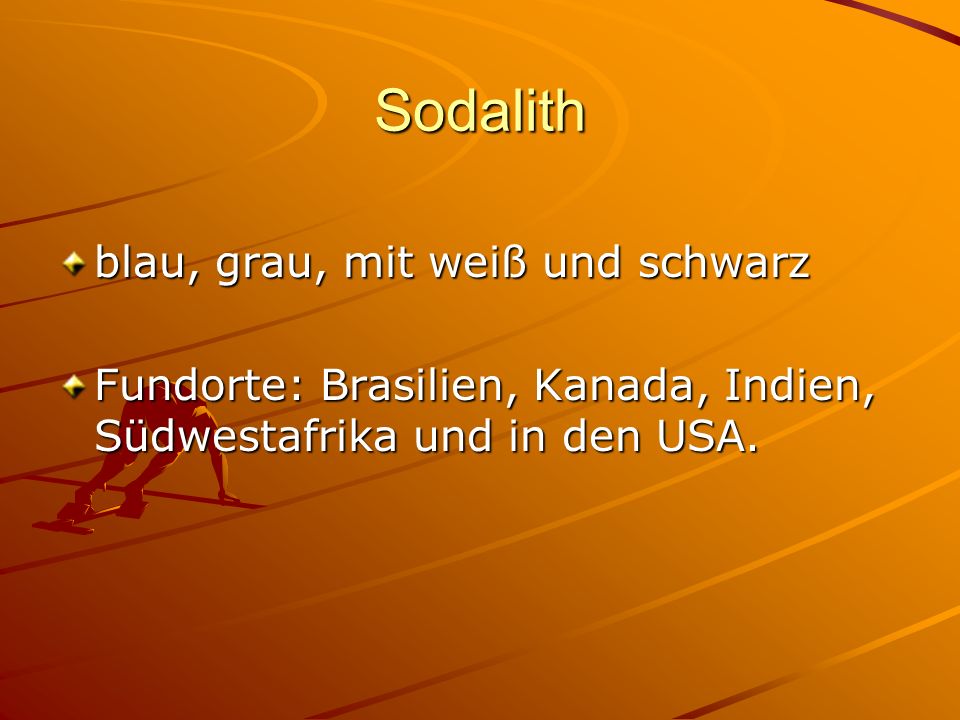 Sodalith

blau, grau, mit weiß und schwarz

Fundorte: Brasilien, Kanada, Indien, Südwestafrika und in den USA.